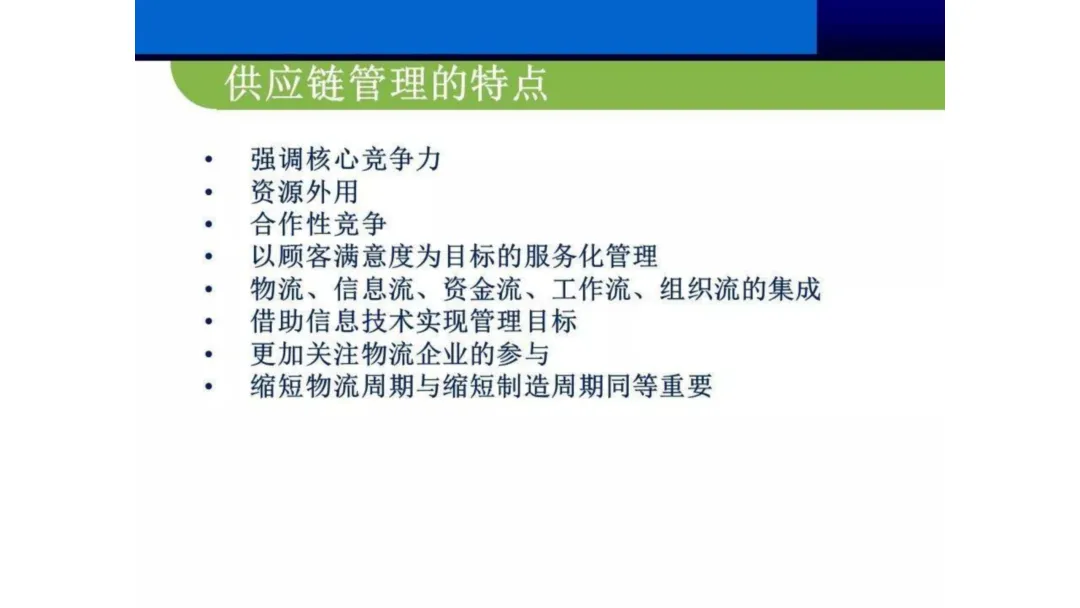 供应链管理的特点

• 强调核心竞争力
• 资源外用
• 合作性竞争
• 以顾客满意度为目标的服务化管理
• 物流、信息流、资金流、工作流、组织流的集成
• 借助信息技术实现管理目标
• 更加关注物流企业的参与
• 缩短物流周期与缩短制造周期同等重要